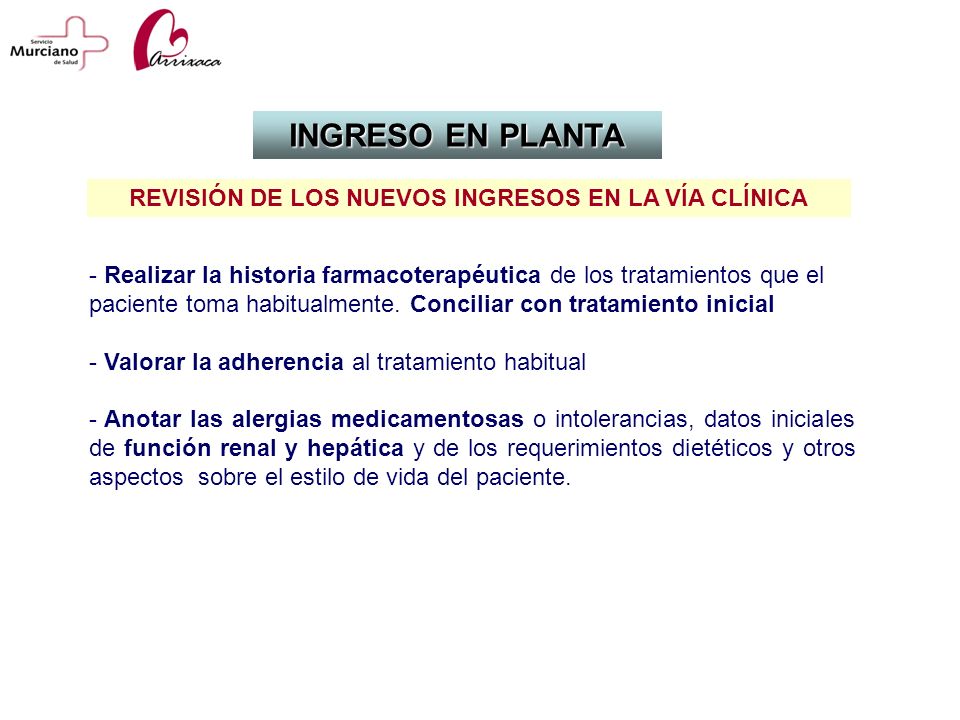 Servicio Murciano de Salud

Arrixaca

INGRESO EN PLANTA

REVISIÓN DE LOS NUEVOS INGRESOS EN LA VÍA CLÍNICA

- Realizar la historia farmacoterapéutica de los tratamientos que el paciente toma habitualmente. Conciliar con tratamiento inicial

- Valorar la adherencia al tratamiento habitual

- Anotar las alergias medicamentosas o intolerancias, datos iniciales de función renal y hepática y de los requerimientos dietéticos y otros aspectos sobre el estilo de vida del paciente.